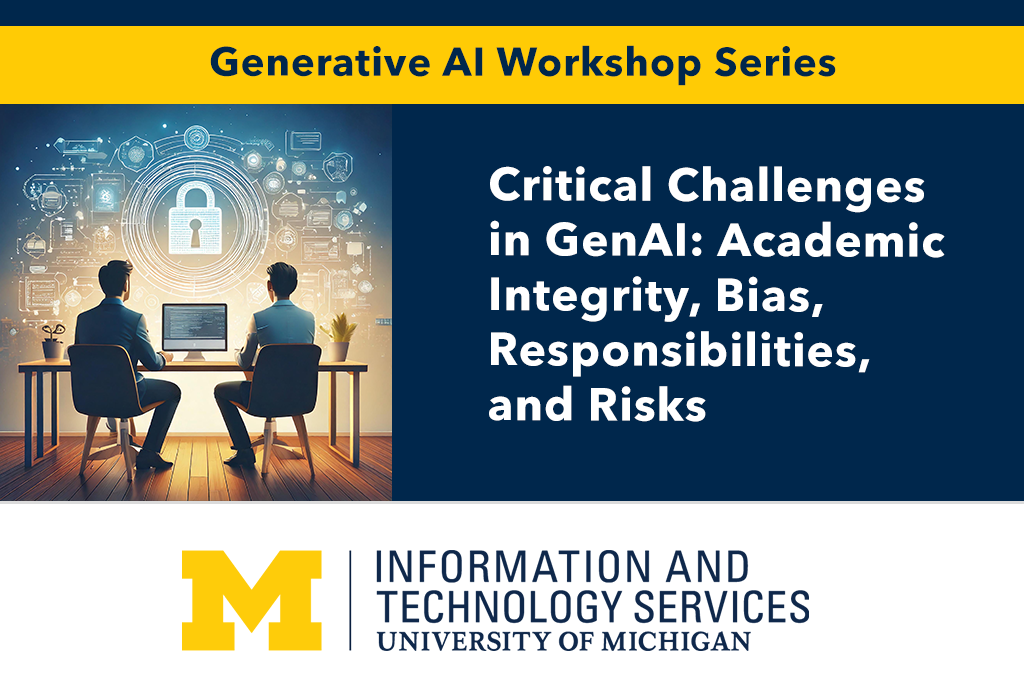 Generative AI Workshop Series

Critical Challenges in GenAI: Academic Integrity, Bias, Responsibilities, and Risks

M

INFORMATION AND TECHNOLOGY SERVICES
UNIVERSITY OF MICHIGAN